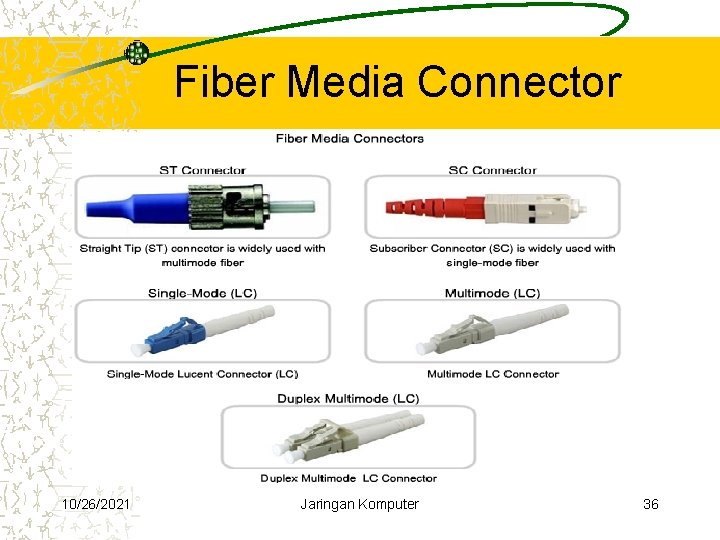 Fiber Media Connector

Fiber Media Connectors

ST Connector

Straight Tip (ST) connector is widely used with multimode fiber

SC Connector

Subscriber Connector (SC) is widely used with single-mode fiber

Single-Mode (LC)

Single-Mode Lucent Connector (LC)

Multimode (LC)

Multimode LC Connector

Duplex Multimode (LC)

Duplex Multimode LC Connector

10/26/2021

Jaringan Komputer

36